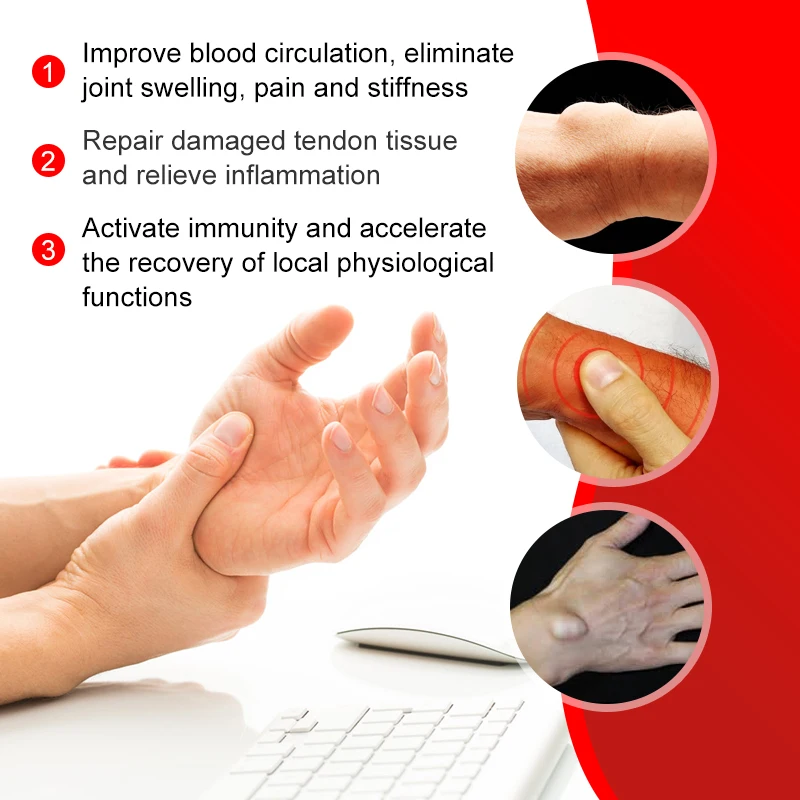 1 Improve blood circulation, eliminate joint swelling, pain and stiffness

2 Repair damaged tendon tissue and relieve inflammation

3 Activate immunity and accelerate the recovery of local physiological functions